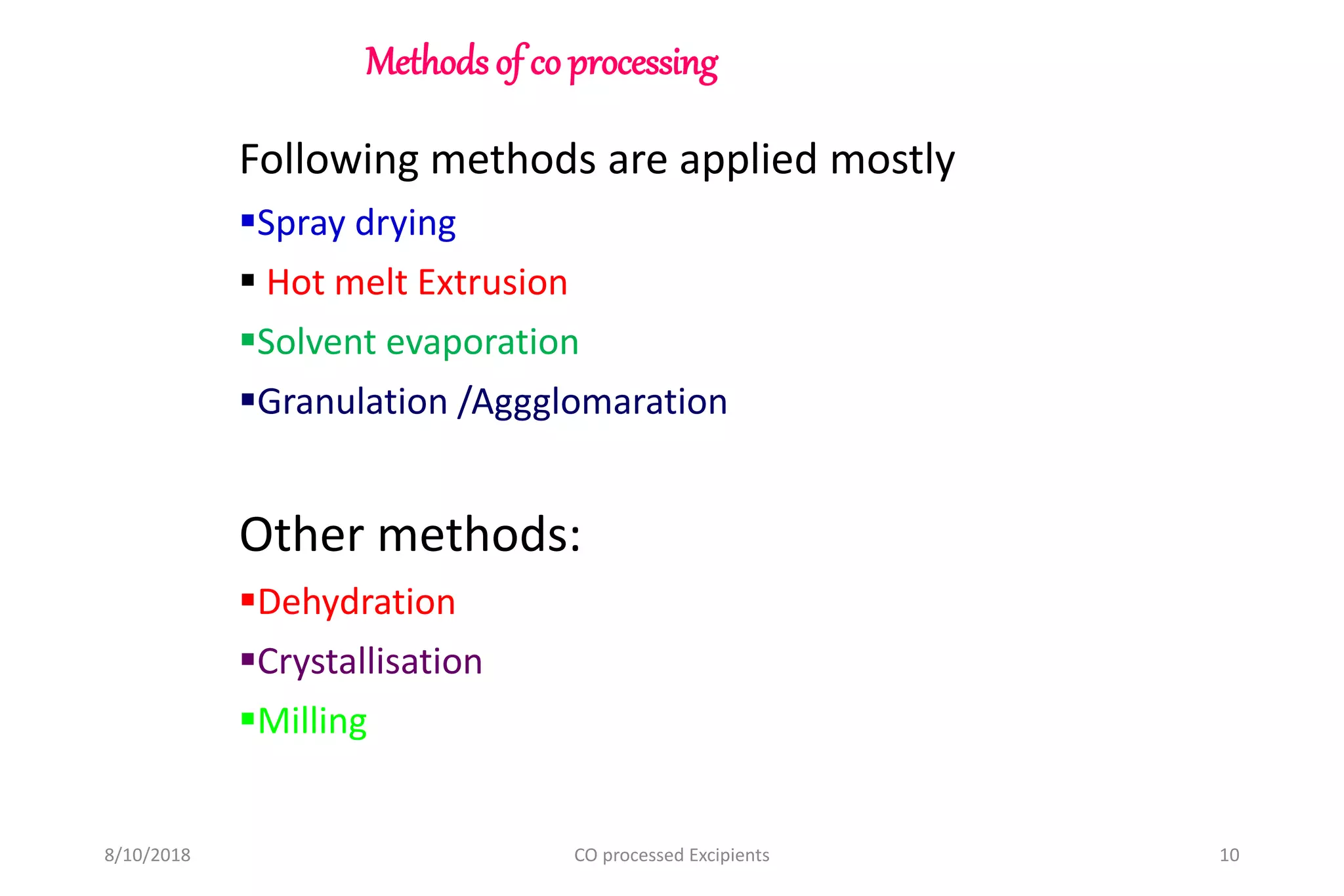 Methods of co processing

Following methods are applied mostly

▪Spray drying

▪ Hot melt Extrusion

▪Solvent evaporation

▪Granulation /Aggglomaration

Other methods:

▪Dehydration

▪Crystallisation

▪Milling

8/10/2018 CO processed Excipients 10